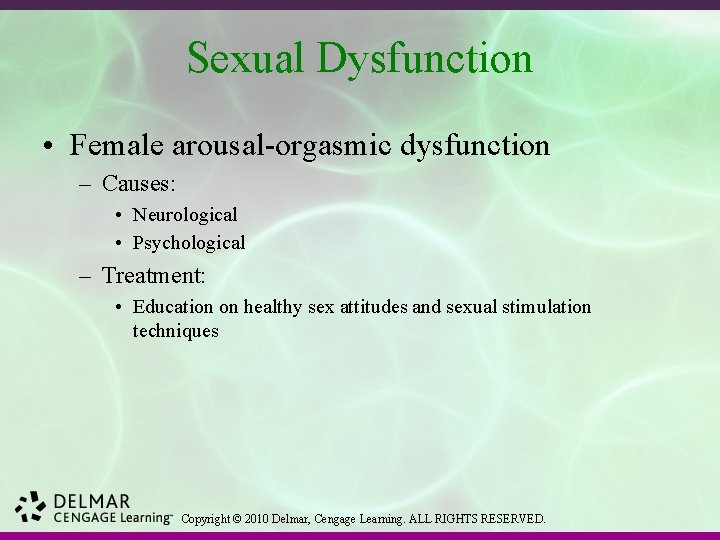 Sexual Dysfunction

• Female arousal-orgasmic dysfunction
– Causes:
• Neurological
• Psychological
– Treatment:
• Education on healthy sex attitudes and sexual stimulation techniques

DELMAR
CENGAGE Learning™ Copyright © 2010 Delmar, Cengage Learning. ALL RIGHTS RESERVED.